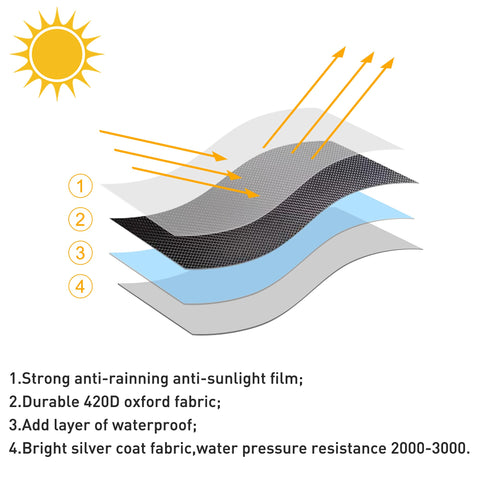 1

2

3

4

1.Strong anti-rainning anti-sunlight film;
2.Durable 420D oxford fabric;
3.Add layer of waterproof;
4.Bright silver coat fabric,water pressure resistance 2000-3000.